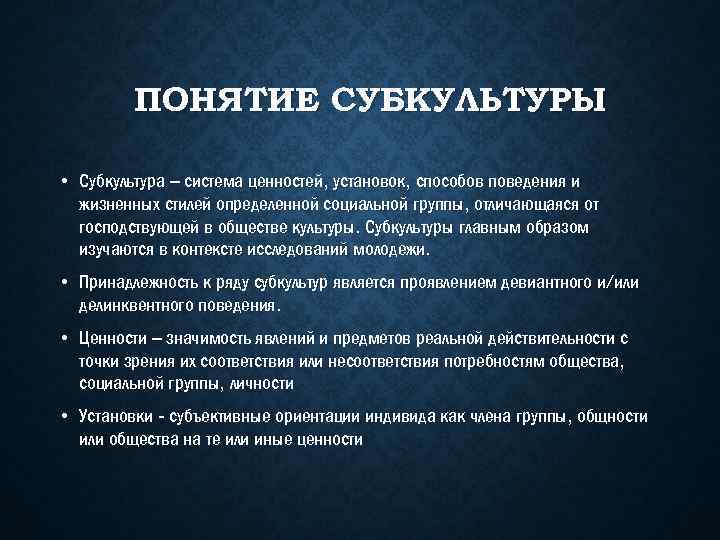 ПОНЯТИЕ СУБКУЛЬТУРЫ

• Субкультура – система ценностей, установок, способов поведения и жизненных стилей определенной социальной группы, отличающаяся от господствующей в обществе культуры. Субкультуры главным образом изучаются в контексте исследований молодежи.

• Принадлежность к ряду субкультур является проявлением девиантного и/или делинквентного поведения.

• Ценности – значимость явлений и предметов реальной действительности с точки зрения их соответствия или несоответствия потребностям общества, социальной группы, личности

• Установки - субъективные ориентации индивида как члена группы, общности или общества на те или иные ценности